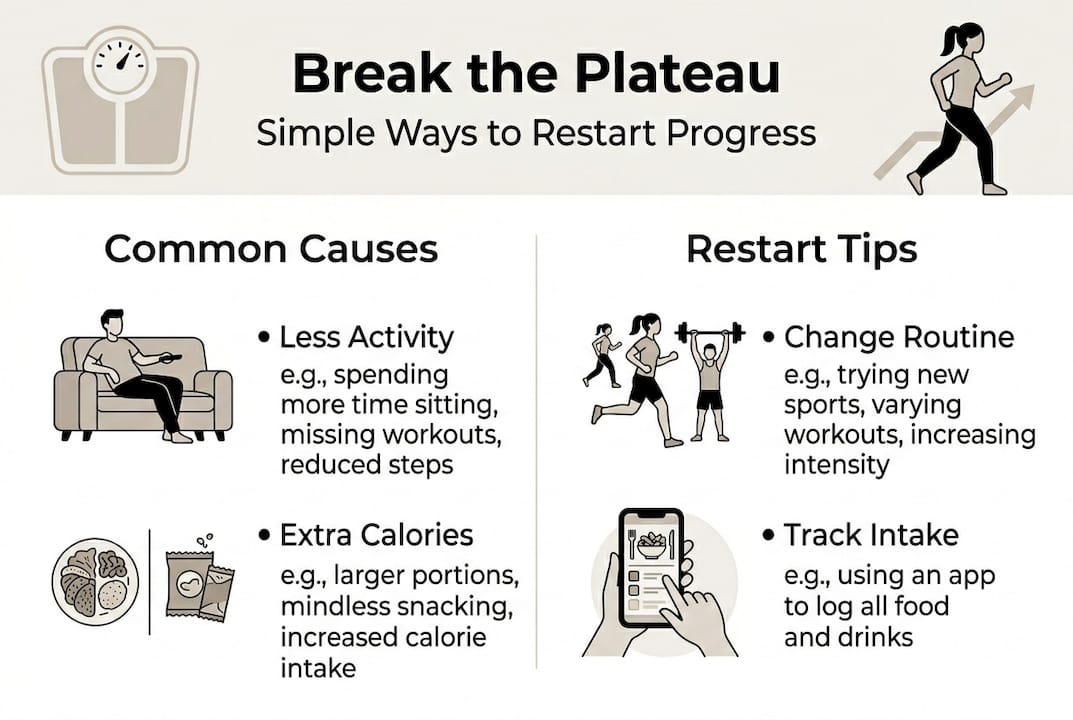 Break the Plateau

Simple Ways to Restart Progress

Common Causes

• Less Activity
e.g., spending more time sitting, missing workouts, reduced steps

• Extra Calories
e.g., larger portions, mindless snacking, increased calorie intake

Restart Tips

• Change Routine
e.g., trying new sports, varying workouts, increasing intensity

• Track Intake
e.g., using an app to log all food and drinks